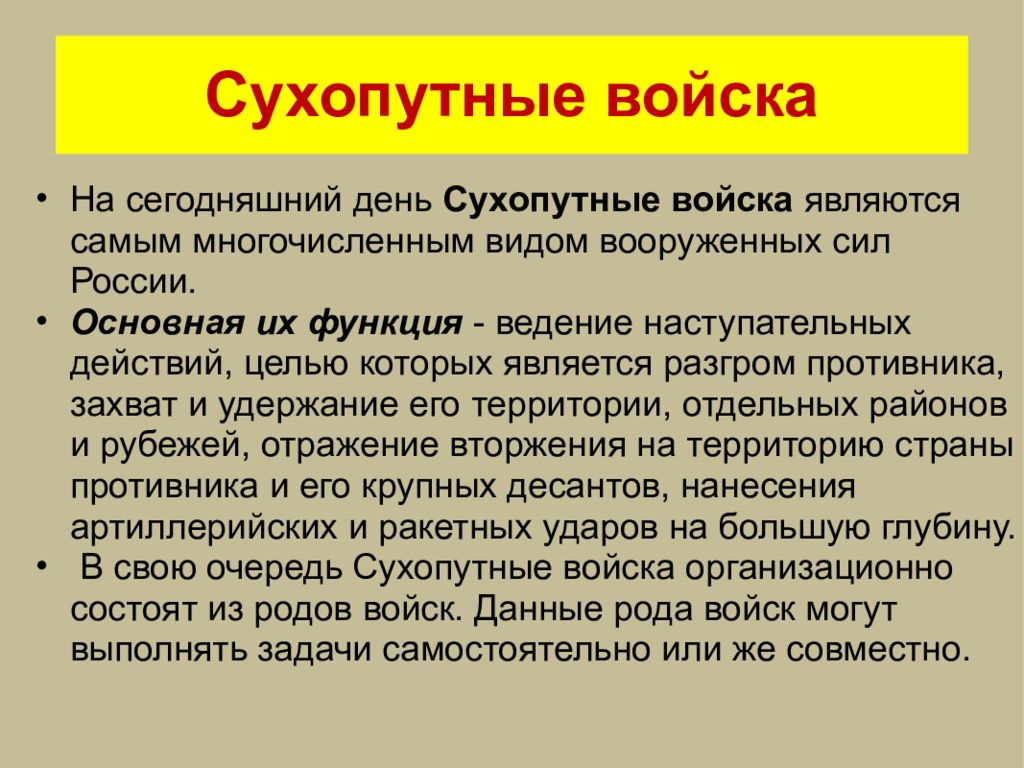 Сухопутные войска

• На сегодняшний день Сухопутные войска являются самым многочисленным видом вооруженных сил России.
• Основная их функция - ведение наступательных действий, целью которых является разгром противника, захват и удержание его территории, отдельных районов и рубежей, отражение вторжения на территорию страны противника и его крупных десантов, нанесения артиллерийских и ракетных ударов на большую глубину.
• В свою очередь Сухопутные войска организационно состоят из родов войск. Данные рода войск могут выполнять задачи самостоятельно или же совместно.